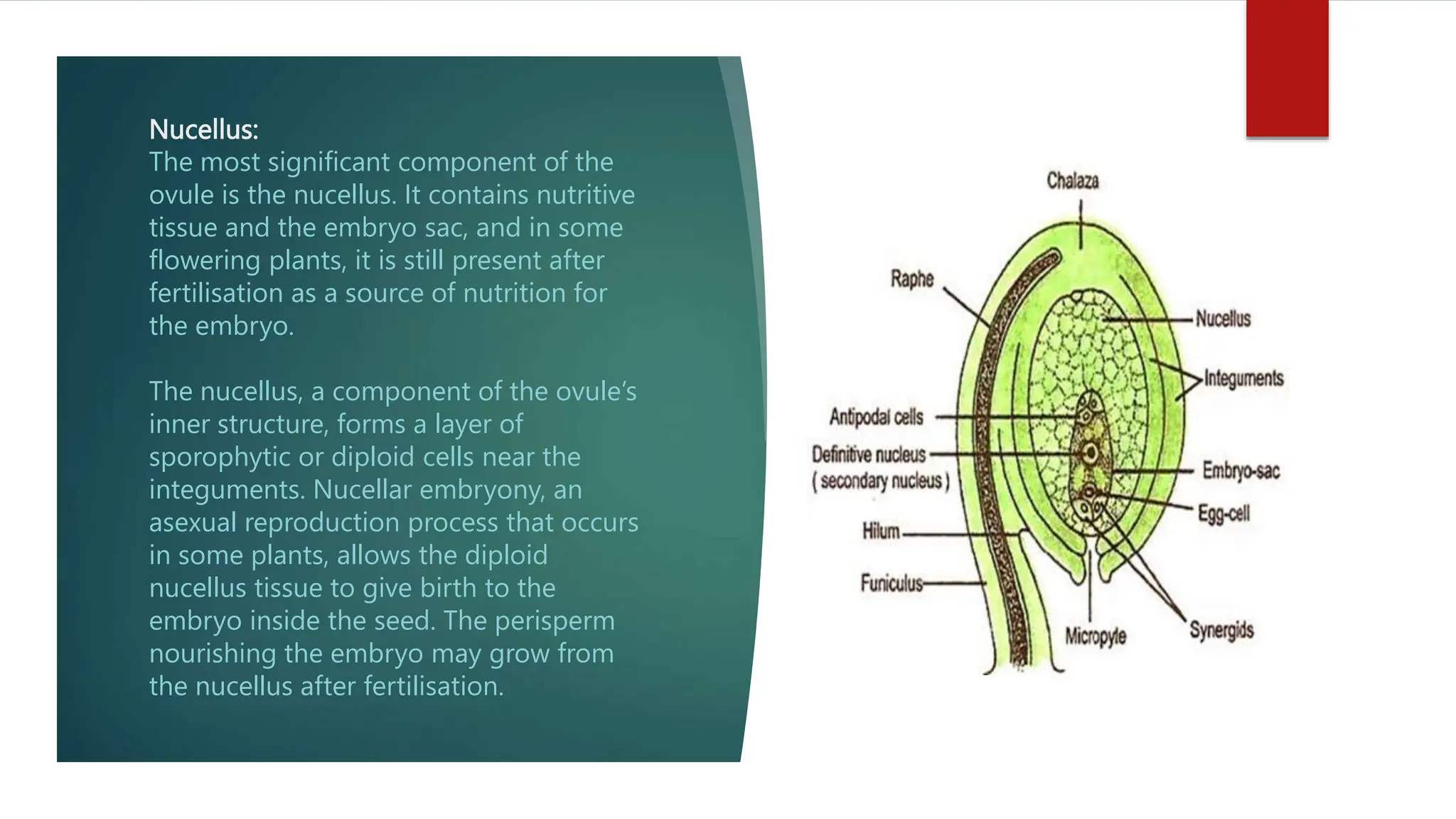 Nucellus:
The most significant component of the ovule is the nucellus. It contains nutritive tissue and the embryo sac, and in some flowering plants, it is still present after fertilisation as a source of nutrition for the embryo.

The nucellus, a component of the ovule's inner structure, forms a layer of sporophytic or diploid cells near the integuments. Nucellar embryony, an asexual reproduction process that occurs in some plants, allows the diploid nucellus tissue to give birth to the embryo inside the seed. The perisperm nourishing the embryo may grow from the nucellus after fertilisation.

Chalaza
Raphe
Nucellus
Integuments
Antipodal cells
Definitive nucleus
( secondary nucleus )
Embryo-sac
Egg-cell
Hilum
Funiculus
Micropyle
Synergids